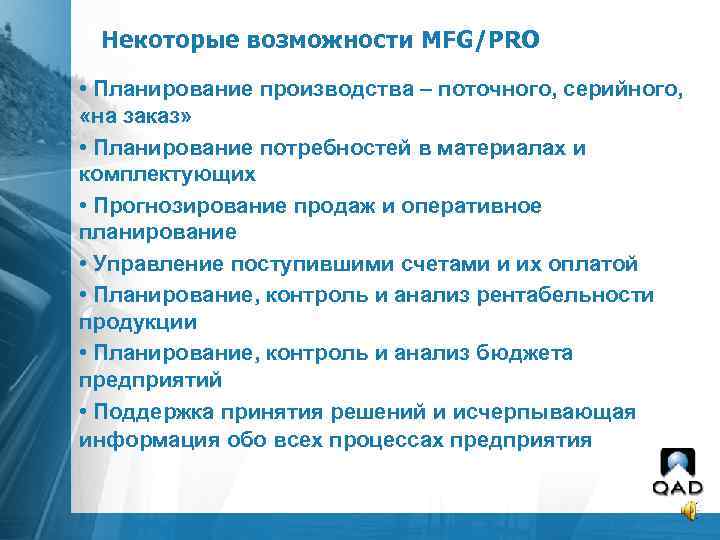 Некоторые возможности MFG/PRO

• Планирование производства – поточного, серийного, «на заказ»

• Планирование потребностей в материалах и комплектующих

• Прогнозирование продаж и оперативное планирование

• Управление поступившими счетами и их оплатой

• Планирование, контроль и анализ рентабельности продукции

• Планирование, контроль и анализ бюджета предприятий

• Поддержка принятия решений и исчерпывающая информация обо всех процессах предприятия

QAD